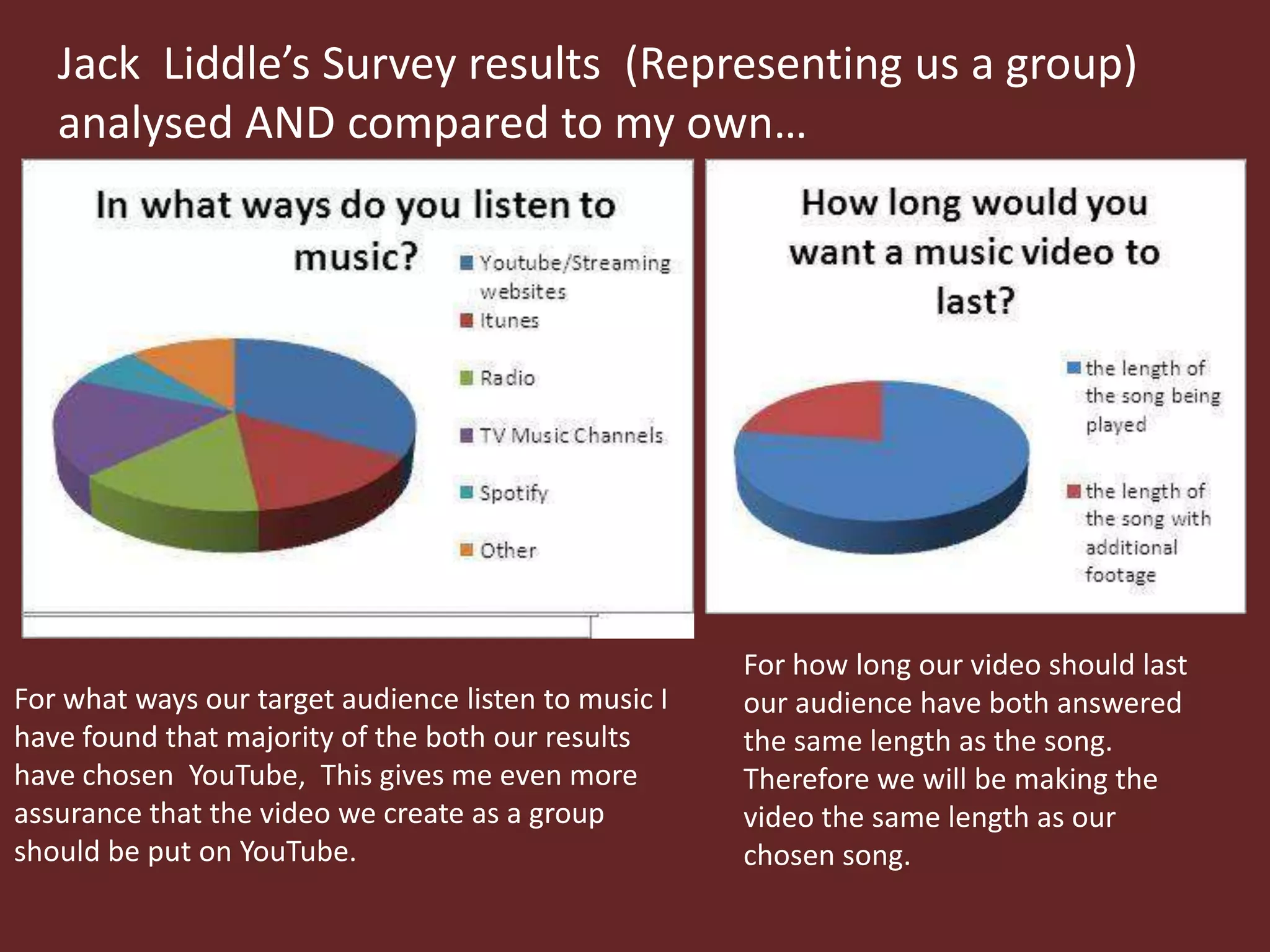 Jack Liddle's Survey results (Representing us a group) analysed AND compared to my own…

In what ways do you listen to music?

Youtube/Streaming websites
Itunes
Radio
TV Music Channels
Spotify
Other

How long would you want a music video to last?

the length of the song being played
the length of the song with additional footage

For what ways our target audience listen to music I have found that majority of the both our results have chosen YouTube, This gives me even more assurance that the video we create as a group should be put on YouTube.

For how long our video should last our audience have both answered the same length as the song. Therefore we will be making the video the same length as our chosen song.